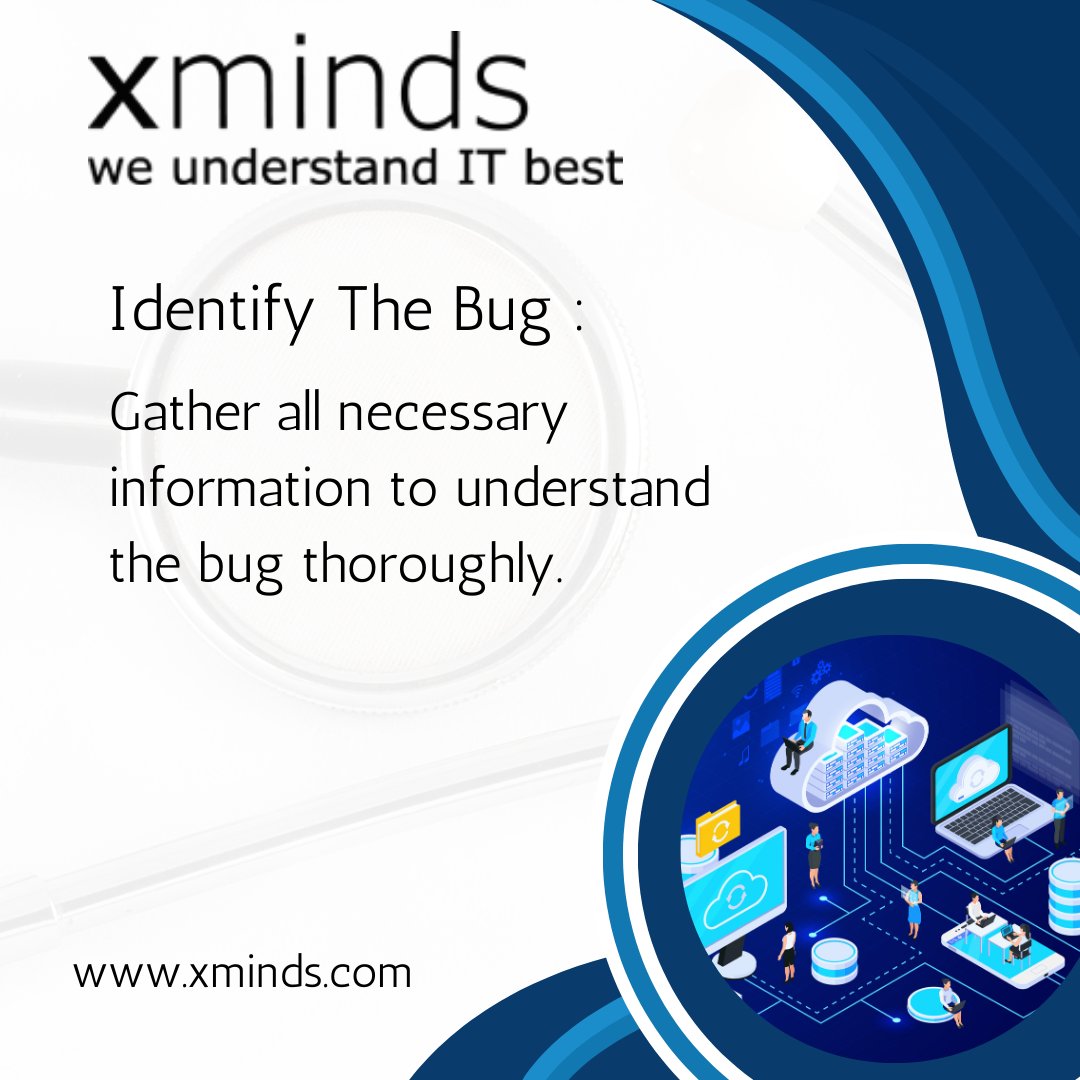 xminds
we understand IT best

Identify The Bug :

Gather all necessary information to understand the bug thoroughly.

www.xminds.com